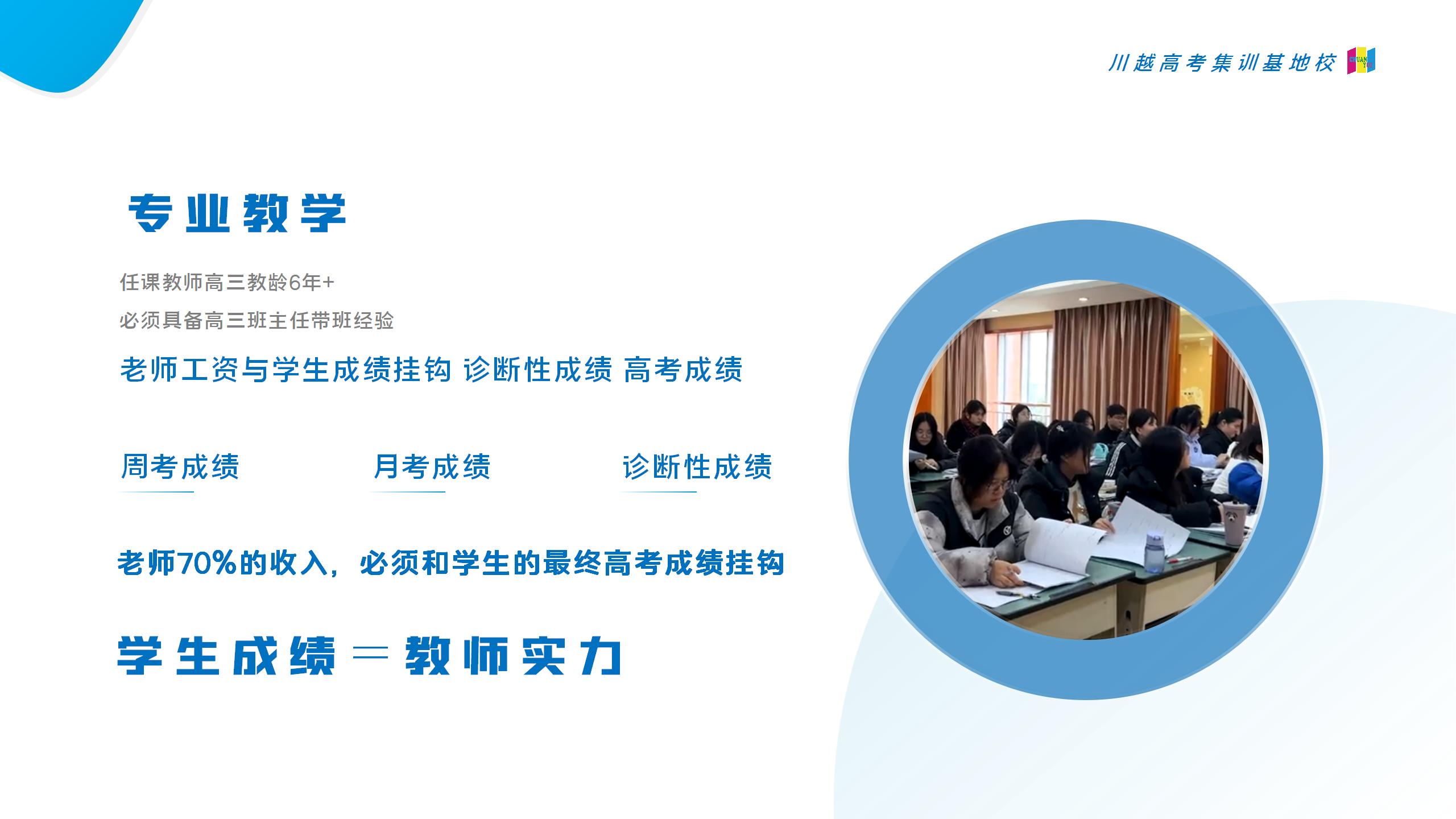 川越高考集训基地校

专业教学

任课教师高三教龄6年+

必须具备高三班主任带班经验

老师工资与学生成绩挂钩 诊断性成绩 高考成绩

周考成绩

月考成绩

诊断性成绩

老师70%的收入，必须和学生的最终高考成绩挂钩

学生成绩 = 教师实力